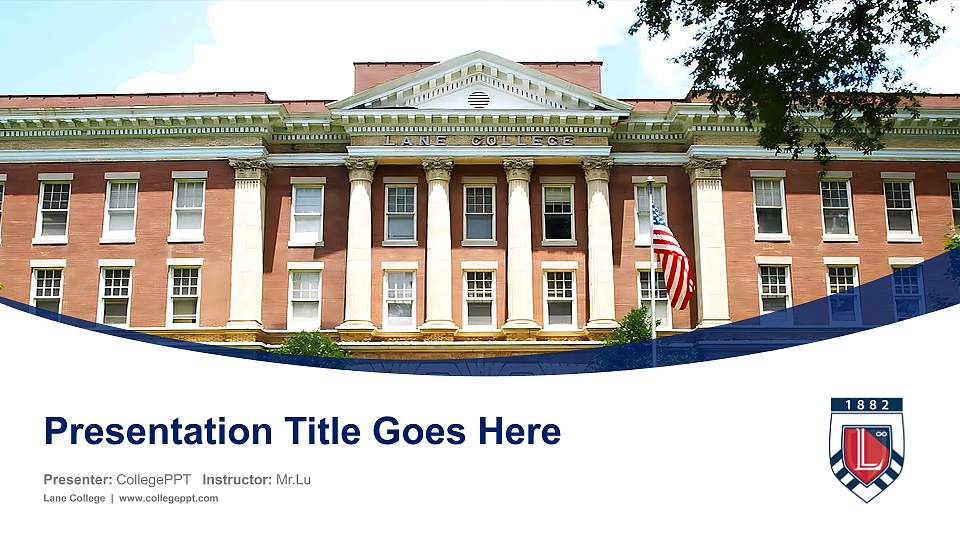 LANE COLLEGE

Presentation Title Goes Here

Presenter: CollegePPT Instructor: Mr.Lu

Lane College | www.collegeppt.com

1882

L